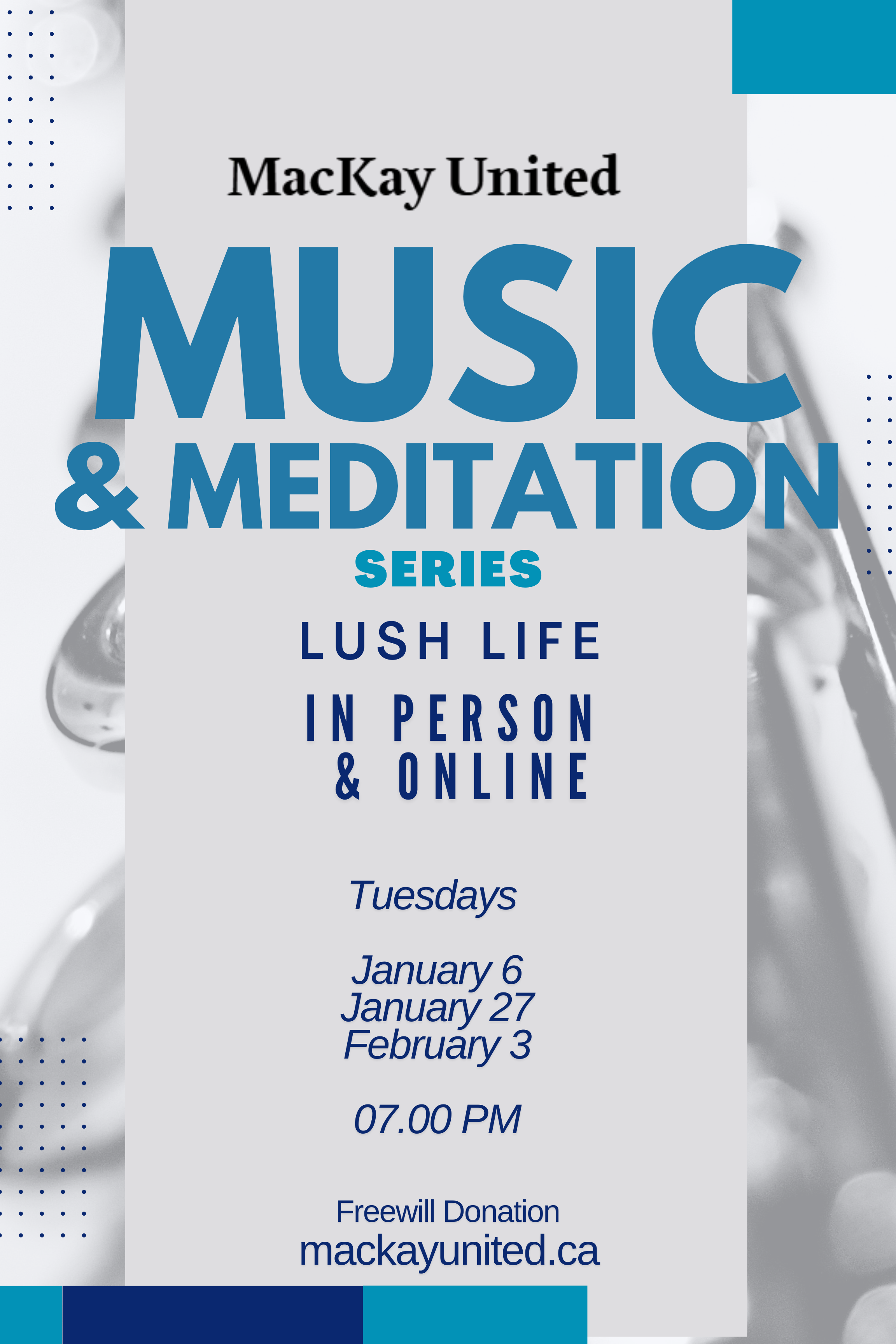 MacKay United

MUSIC
& MEDITATION
SERIES

LUSH LIFE

IN PERSON
& ONLINE

Tuesdays

January 6
January 27
February 3

07.00 PM

Freewill Donation
mackayunited.ca